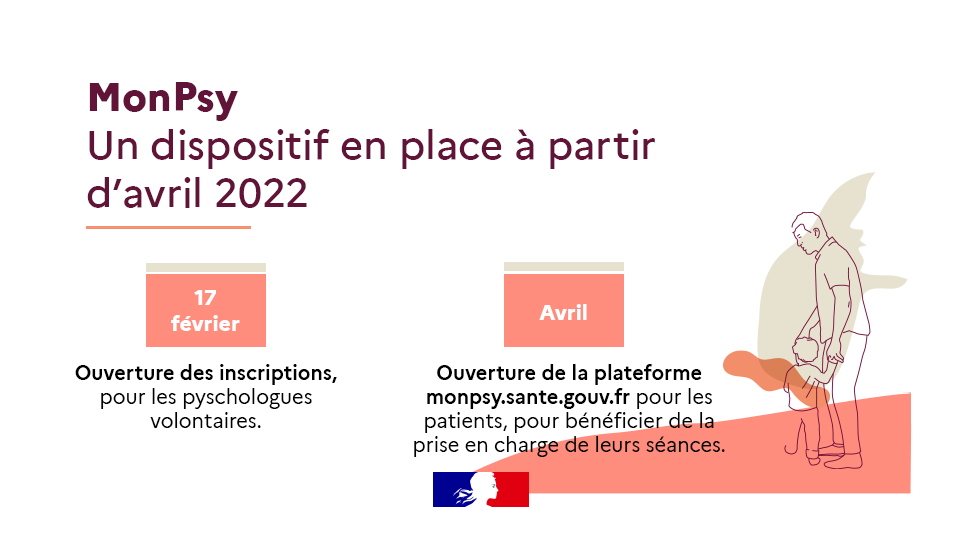 MonPsy
Un dispositif en place à partir d'avril 2022

17 février

Ouverture des inscriptions, pour les pyschologues volontaires.

Avril

Ouverture de la plateforme monpsy.sante.gouv.fr pour les patients, pour bénéficier de la prise en charge de leurs séances.